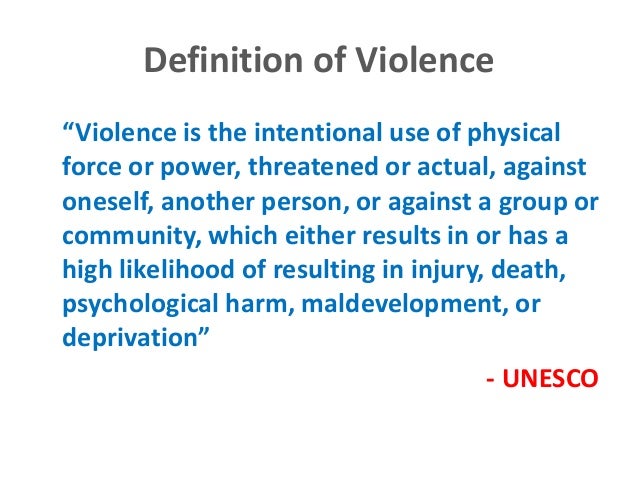 Definition of Violence

“Violence is the intentional use of physical force or power, threatened or actual, against oneself, another person, or against a group or community, which either results in or has a high likelihood of resulting in injury, death, psychological harm, maldevelopment, or deprivation”

- UNESCO